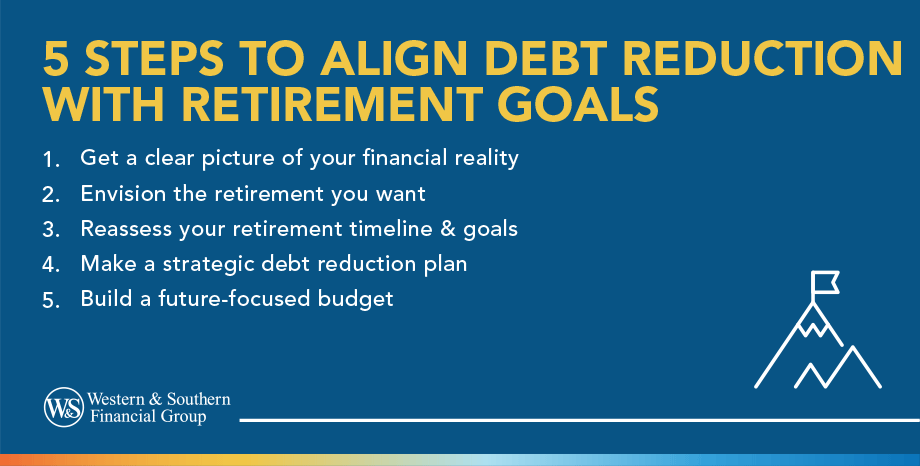 5 STEPS TO ALIGN DEBT REDUCTION WITH RETIREMENT GOALS

1. Get a clear picture of your financial reality
2. Envision the retirement you want
3. Reassess your retirement timeline & goals
4. Make a strategic debt reduction plan
5. Build a future-focused budget

W&S Western & Southern Financial Group